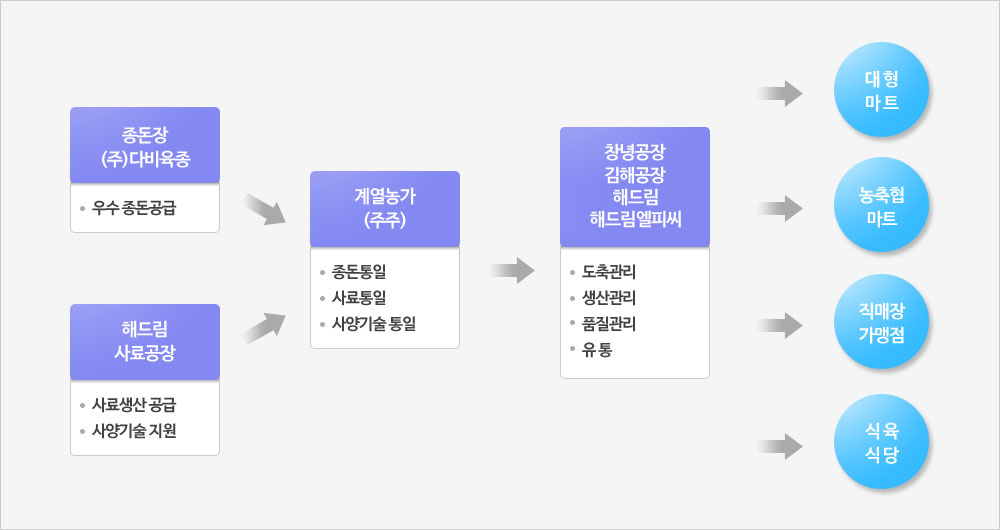 종돈장
(주)다비육종

• 우수 종돈공급

해드림
사료공장

• 사료생산 공급
• 사양기술 지원

계열농가
(주주)

• 종돈통일
• 사료통일
• 사양기술 통일

창녕공장
김해공장
해드림
해드림엘피씨

• 도축관리
• 생산관리
• 품질관리
• 유통

대형
마트

농축협
마트

직매장
가맹점

식육
식당